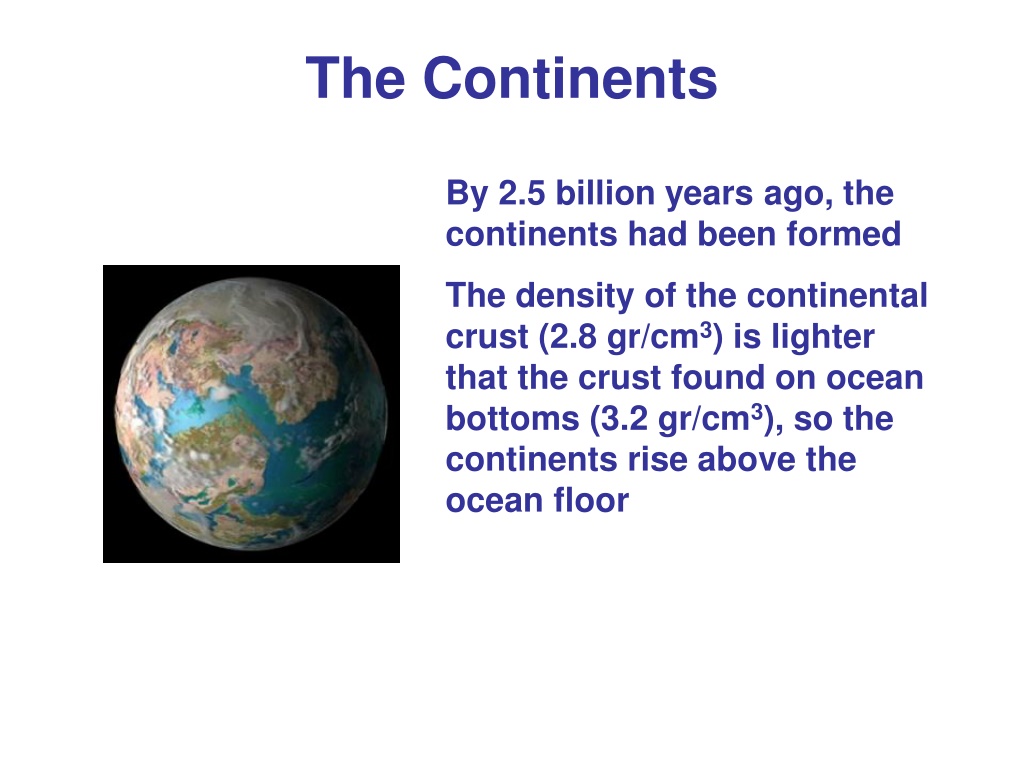 The Continents

By 2.5 billion years ago, the continents had been formed

The density of the continental crust (2.8 gr/cm$^3$) is lighter that the crust found on ocean bottoms (3.2 gr/cm$^3$), so the continents rise above the ocean floor